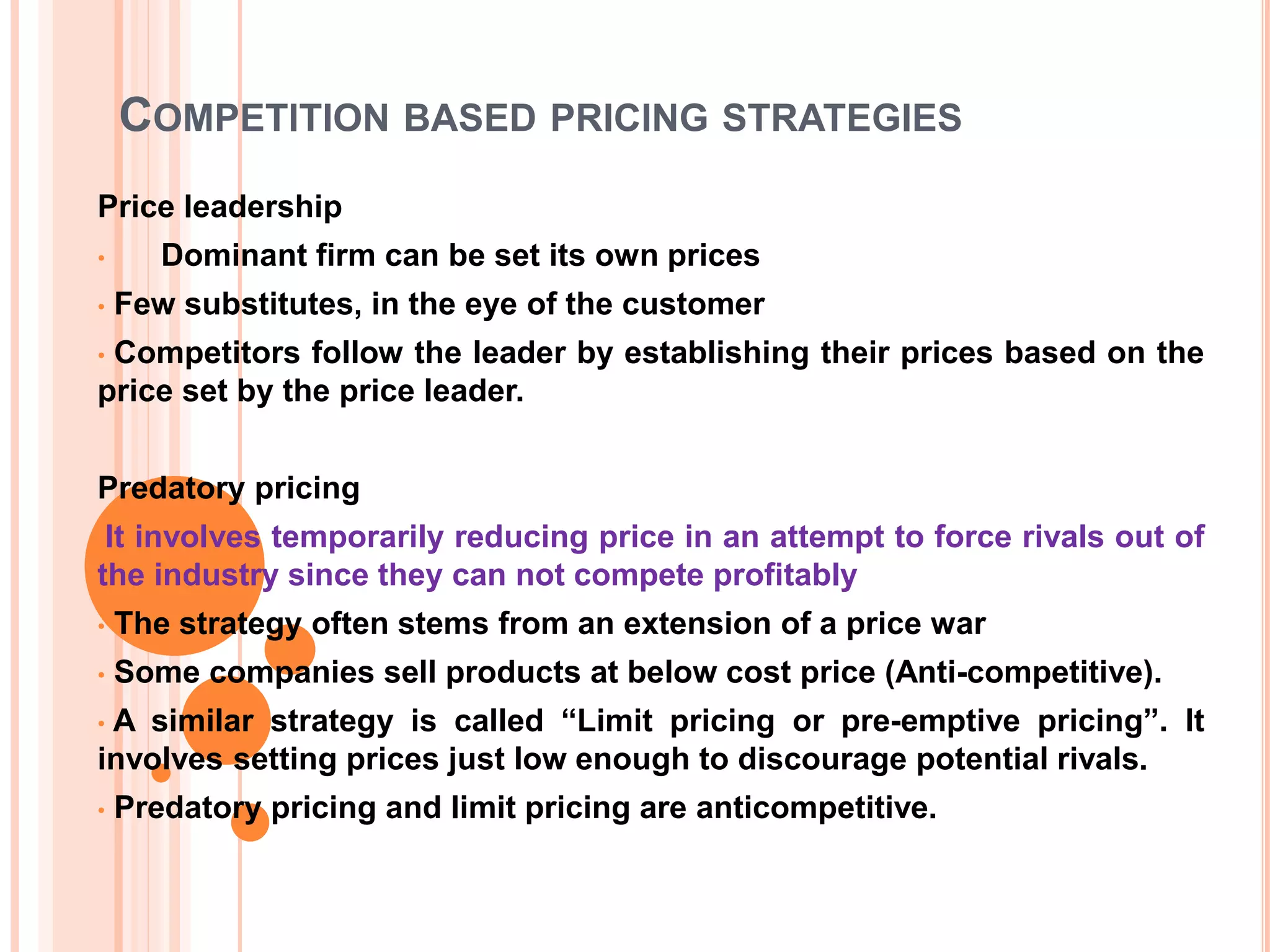 COMPETITION BASED PRICING STRATEGIES

Price leadership

• Dominant firm can be set its own prices

• Few substitutes, in the eye of the customer

• Competitors follow the leader by establishing their prices based on the price set by the price leader.

Predatory pricing

It involves temporarily reducing price in an attempt to force rivals out of the industry since they can not compete profitably

• The strategy often stems from an extension of a price war

• Some companies sell products at below cost price (Anti-competitive).

• A similar strategy is called “Limit pricing or pre-emptive pricing”. It involves setting prices just low enough to discourage potential rivals.

• Predatory pricing and limit pricing are anticompetitive.